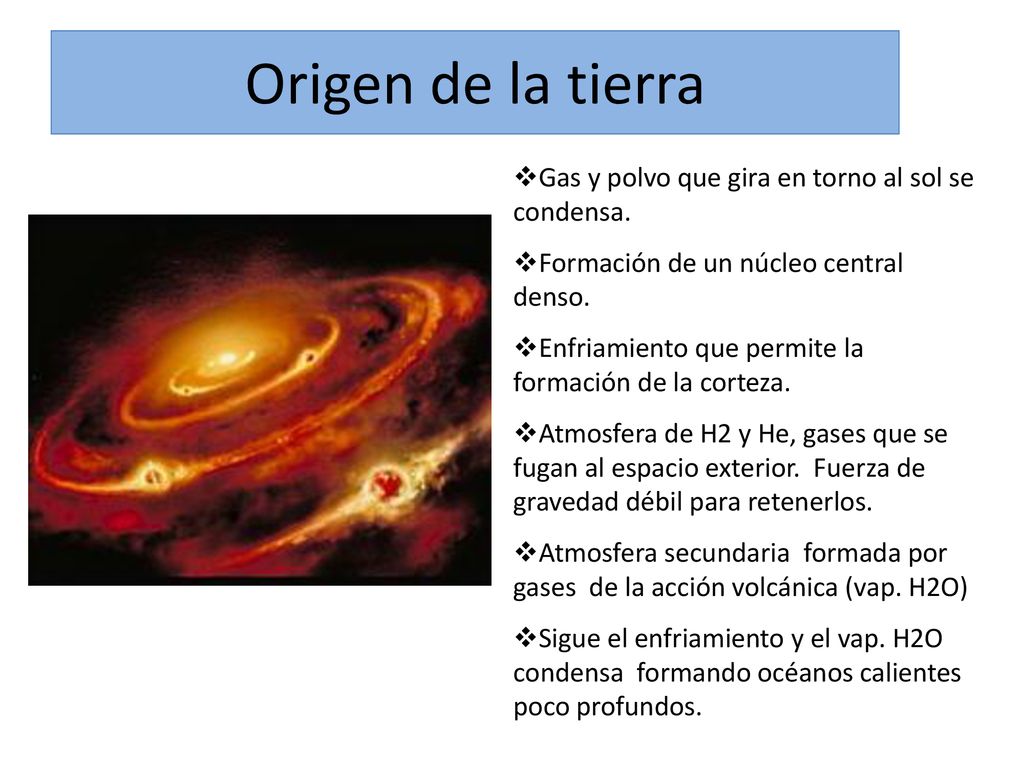 Origen de la tierra

❖Gas y polvo que gira en torno al sol se condensa.

❖Formación de un núcleo central denso.

❖Enfriamiento que permite la formación de la corteza.

❖Atmosfera de H2 y He, gases que se fugan al espacio exterior. Fuerza de gravedad débil para retenerlos.

❖Atmosfera secundaria formada por gases de la acción volcánica (vap. H2O)

❖Sigue el enfriamiento y el vap. H2O condensa formando océanos calientes poco profundos.